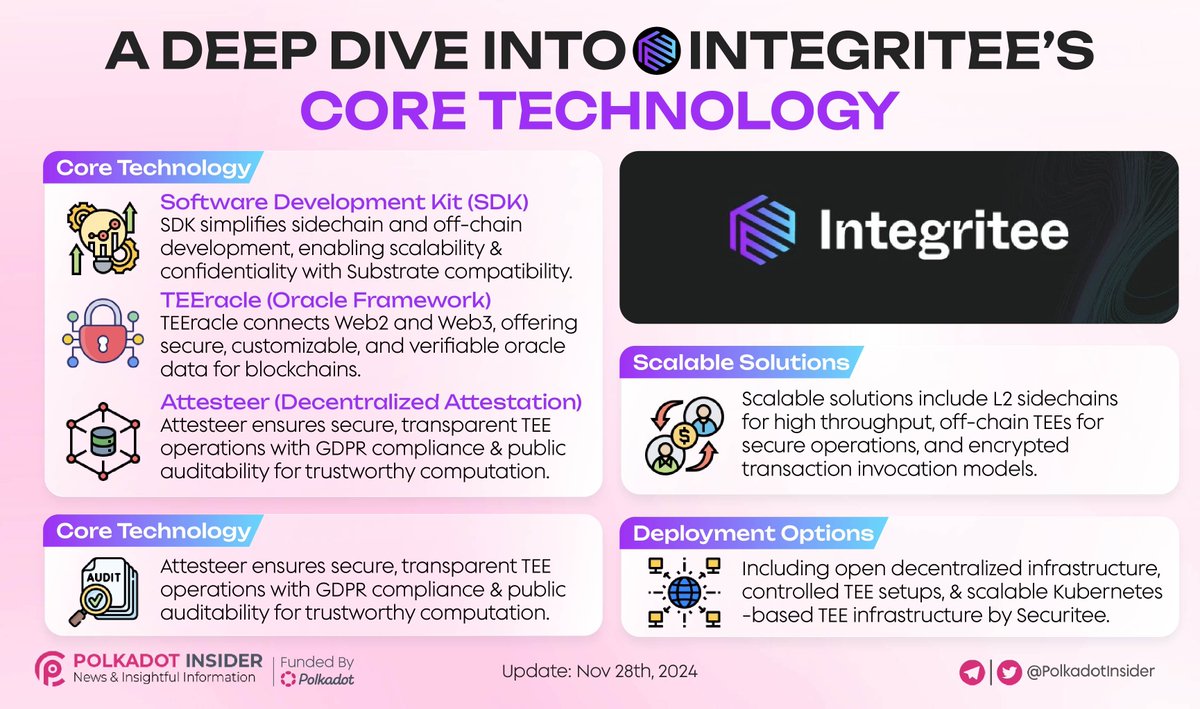 A DEEP DIVE INTO INTEGRITEE'S CORE TECHNOLOGY

Core Technology

Software Development Kit (SDK)
SDK simplifies sidechain and off-chain development, enabling scalability & confidentiality with Substrate compatibility.

TEEracle (Oracle Framework)
TEEracle connects Web2 and Web3, offering secure, customizable, and verifiable oracle data for blockchains.

Attesteer (Decentralized Attestation)
Attesteer ensures secure, transparent TEE operations with GDPR compliance & public auditability for trustworthy computation.

Core Technology

AUDIT

Attesteer ensures secure, transparent TEE operations with GDPR compliance & public auditability for trustworthy computation.

Integritee

Scalable Solutions

Scalable solutions include L2 sidechains for high throughput, off-chain TEEs for secure operations, and encrypted transaction invocation models.

Deployment Options

Including open decentralized infrastructure, controlled TEE setups, & scalable Kubernetes -based TEE infrastructure by Securitee.

POLKADOT INSIDER
News & Insightful Information
Funded By Polkadot

Update: Nov 28th, 2024

@PolkadotInsider